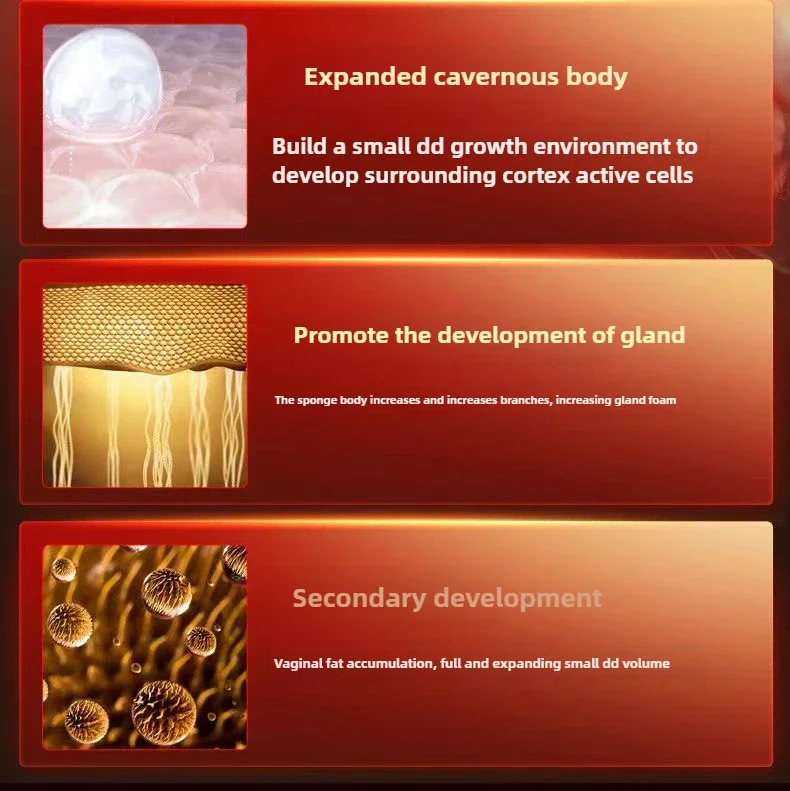 Expanded cavernous body

Build a small dd growth environment to develop surrounding cortex active cells

Promote the development of gland

The sponge body increases and increases branches, increasing gland foam

Secondary development

Vaginal fat accumulation, full and expanding small dd volume